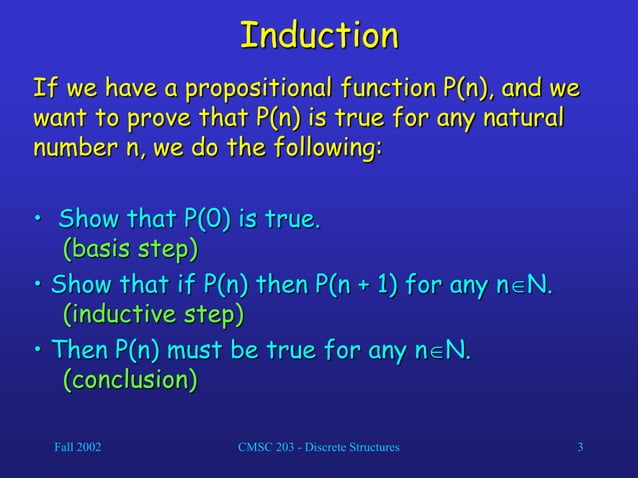 Induction

If we have a propositional function P(n), and we want to prove that P(n) is true for any natural number n, we do the following:

• Show that P(0) is true.
(basis step)

• Show that if P(n) then P(n + 1) for any $n \in N$.
(inductive step)

• Then P(n) must be true for any $n \in N$.
(conclusion)

Fall 2002

CMSC 203 - Discrete Structures

3